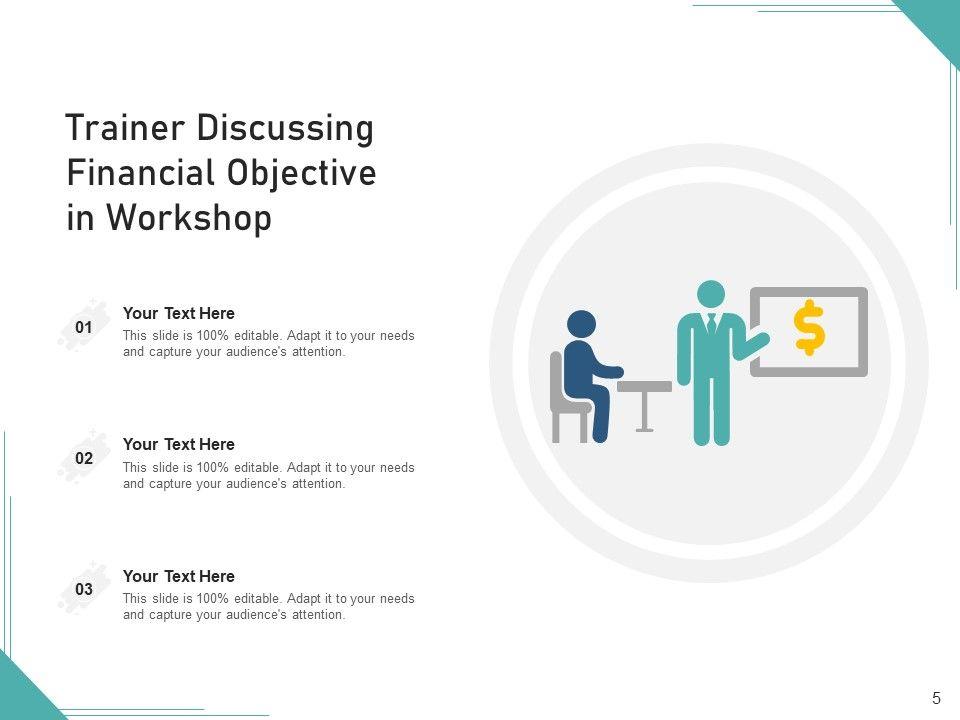 Trainer Discussing Financial Objective in Workshop

01

Your Text Here

This slide is 100% editable. Adapt it to your needs and capture your audience's attention.

02

Your Text Here

This slide is 100% editable. Adapt it to your needs and capture your audience's attention.

03

Your Text Here

This slide is 100% editable. Adapt it to your needs and capture your audience's attention.

$

5